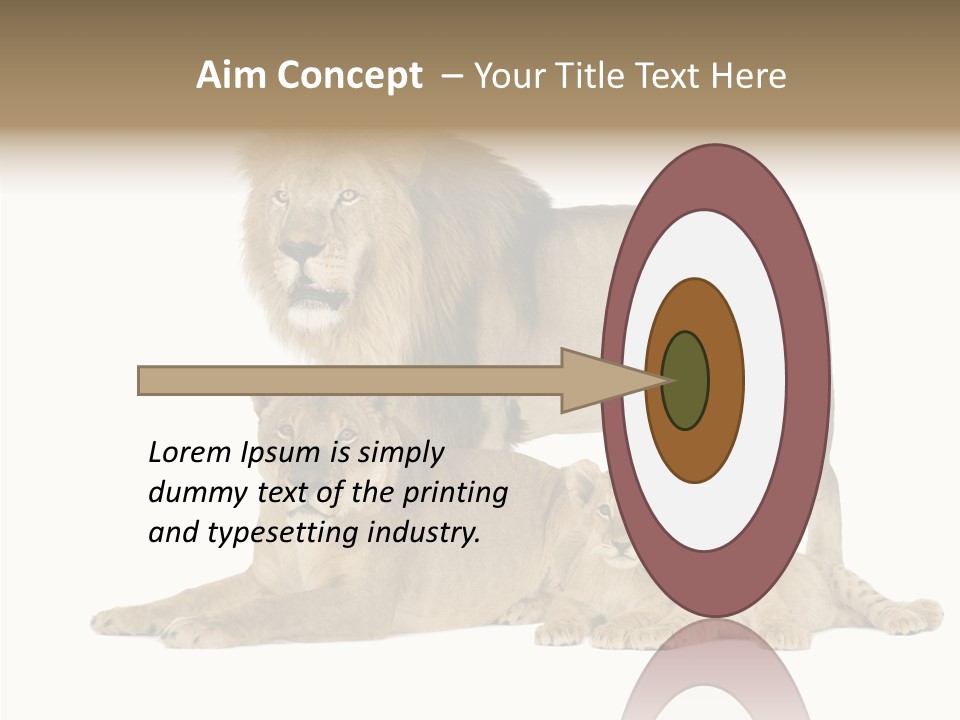 Aim Concept – Your Title Text Here

Lorem Ipsum is simply dummy text of the printing and typesetting industry.